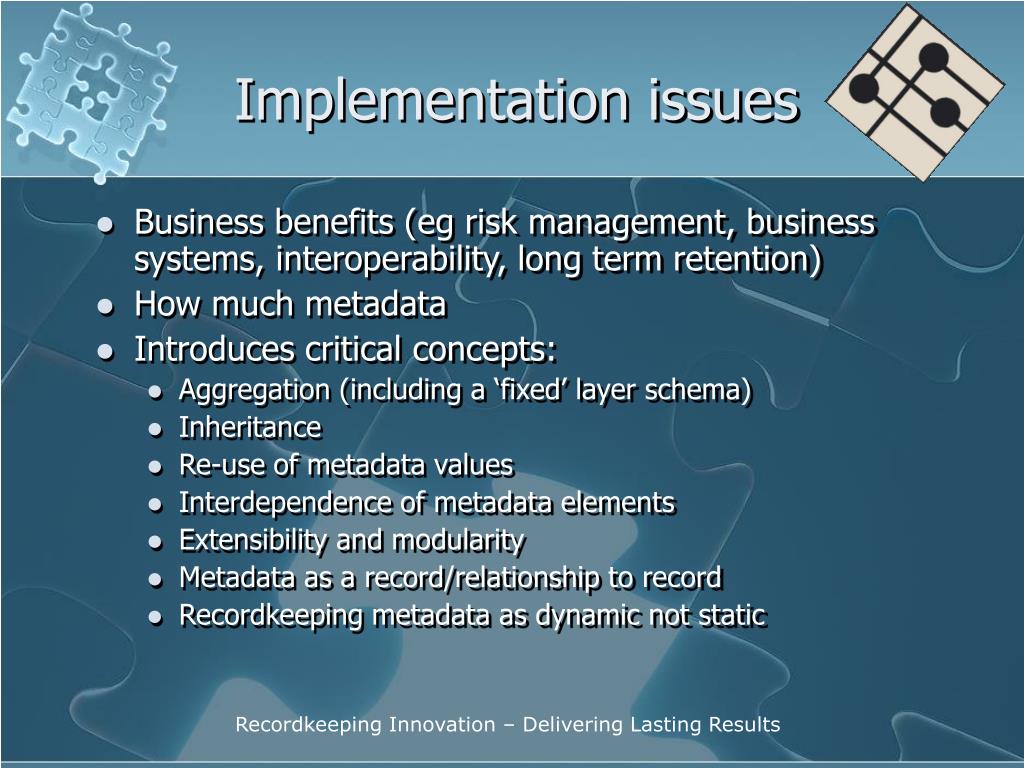 Implementation issues

- Business benefits (eg risk management, business systems, interoperability, long term retention)
- How much metadata
- Introduces critical concepts:
  - Aggregation (including a ‘fixed’ layer schema)
  - Inheritance
  - Re-use of metadata values
  - Interdependence of metadata elements
  - Extensibility and modularity
  - Metadata as a record/relationship to record
  - Recordkeeping metadata as dynamic not static

Recordkeeping Innovation – Delivering Lasting Results